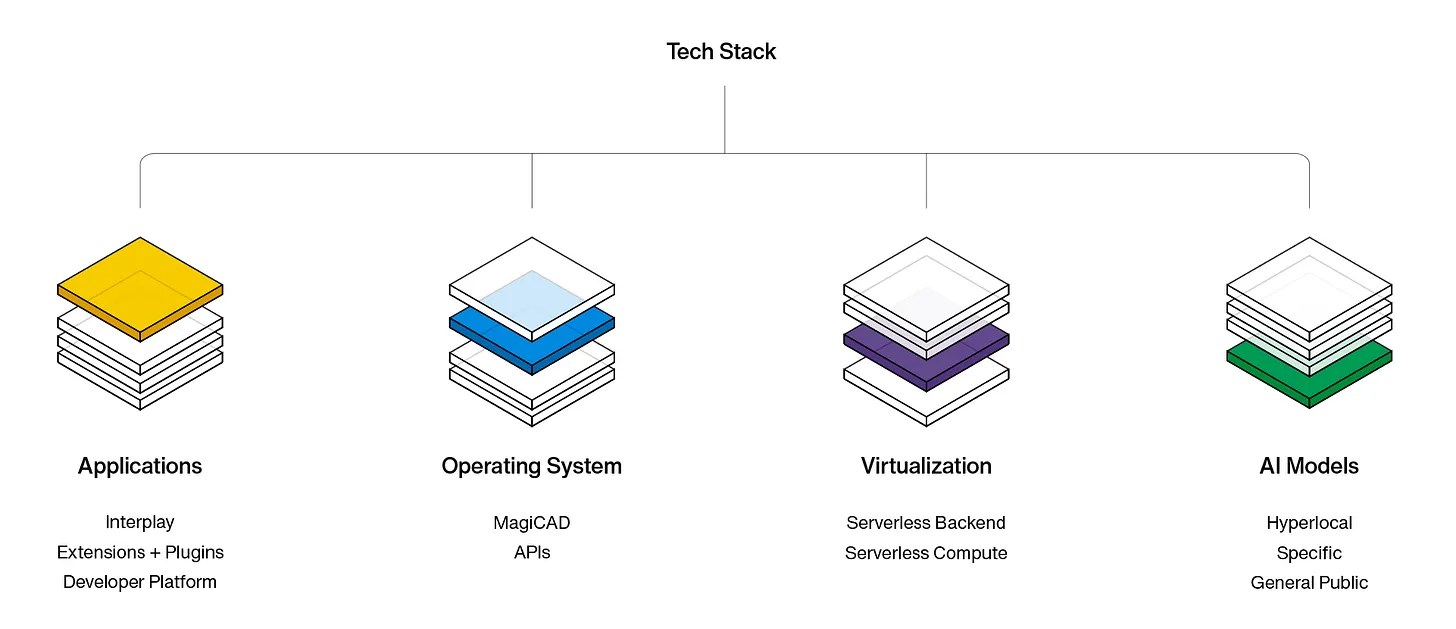 Tech Stack

Applications

Interplay
Extensions + Plugins
Developer Platform

Operating System

MagiCAD
APIs

Virtualization

Serverless Backend
Serverless Compute

AI Models

Hyperlocal
Specific
General Public